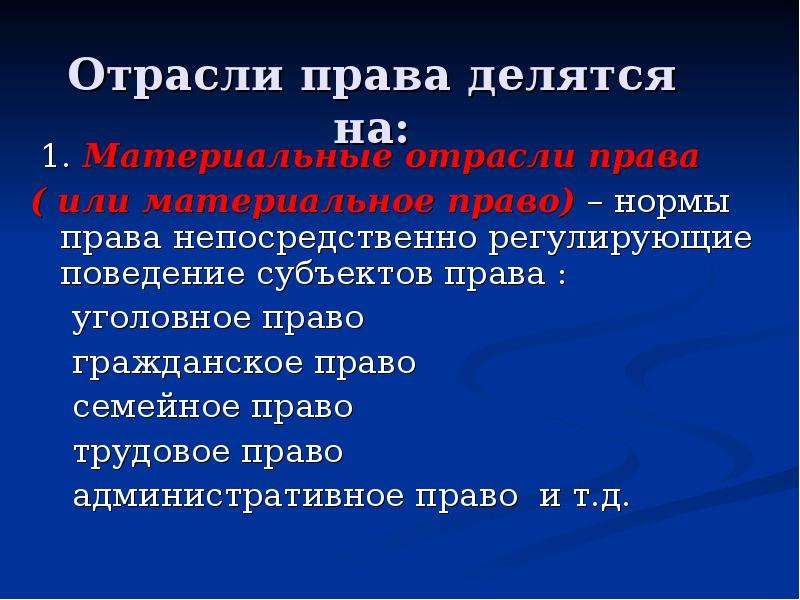 Отрасли права делятся на:

1. Материальные отрасли права ( или материальное право) – нормы права непосредственно регулирующие поведение субъектов права :

уголовное право

гражданское право

семейное право

трудовое право

административное право  и т.д.